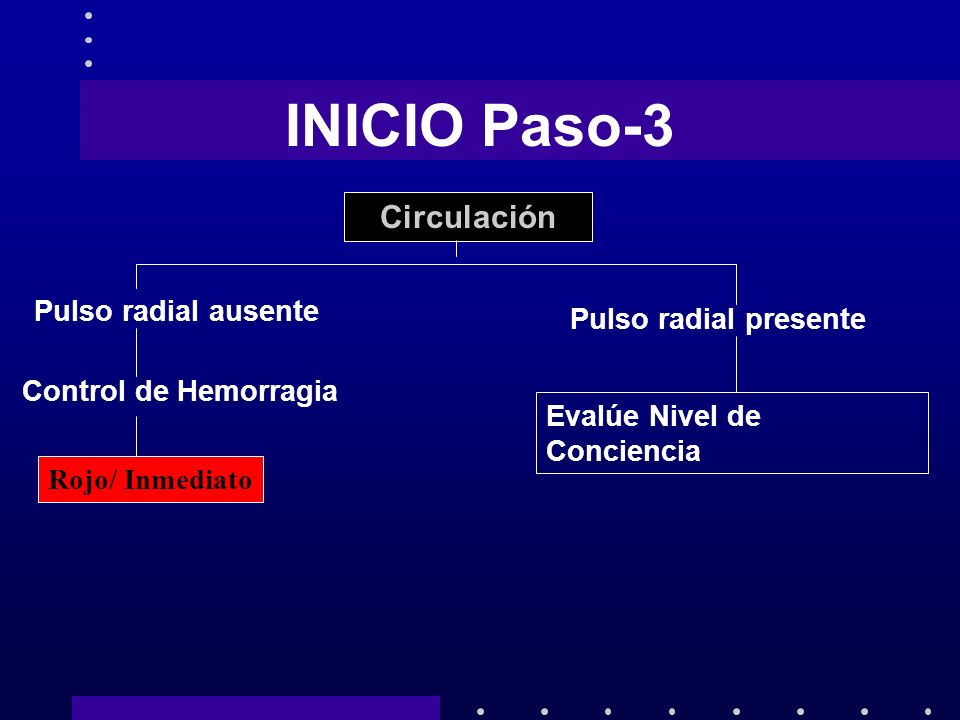 INICIO Paso-3

Circulación

Pulso radial ausente

Control de Hemorragia

Rojo/ Inmediato

Pulso radial presente

Evalúe Nivel de Conciencia